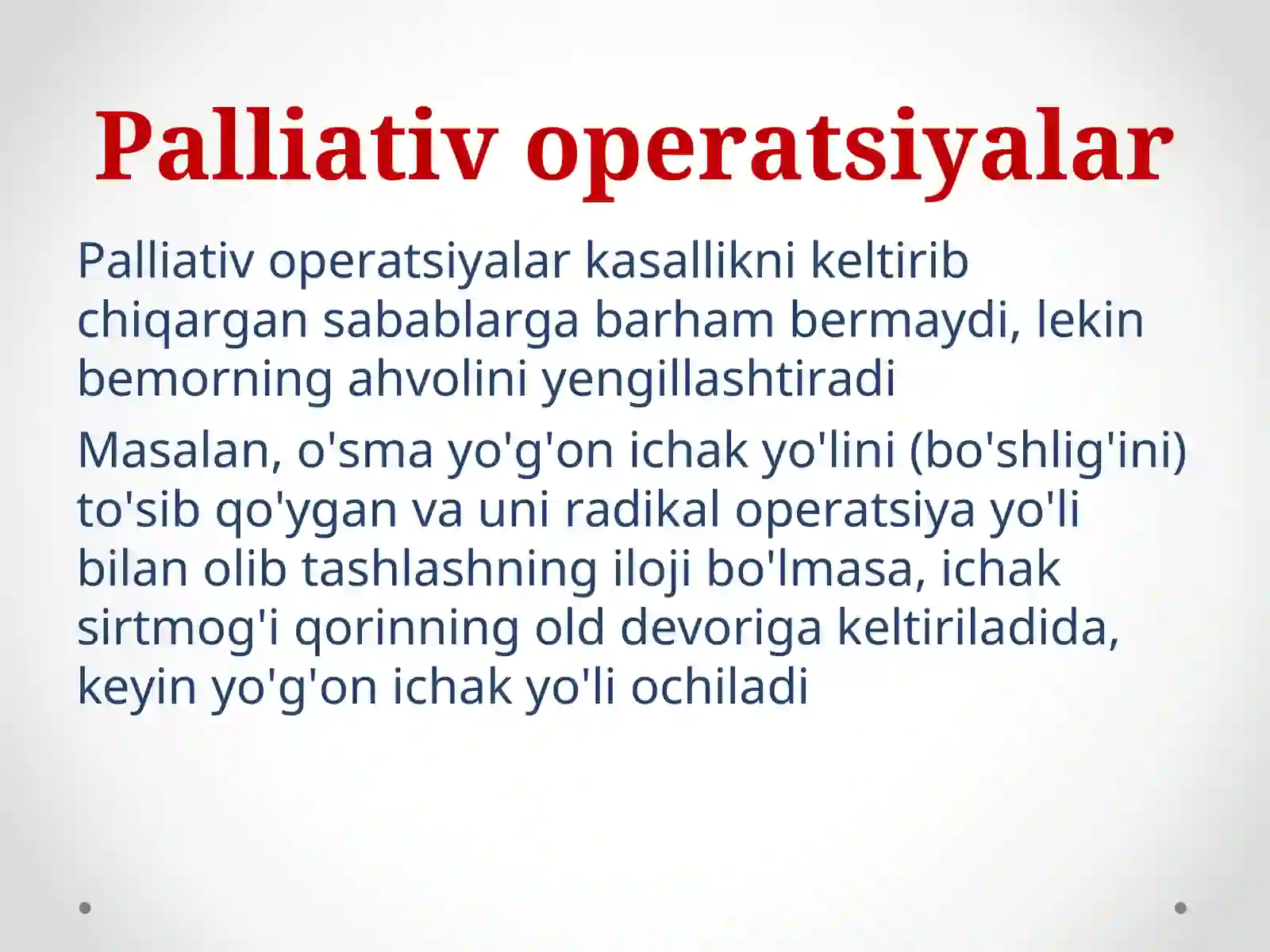 Palliativ operatsiyalar

Palliativ operatsiyalar kasallikni keltirib chiqargan sabablarga barham bermaydi, lekin bemorning ahvolini yengillashtiradi

Masalan, o'sma yo'g'on ichak yo'lini (bo'shlig'ini) to'sib qo'ygan va uni radikal operatsiya yo'li bilan olib tashlashning iloji bo'lmasa, ichak sirtmog'i qorinning old devoriga keltiriladida, keyin yo'g'on ichak yo'li ochiladi